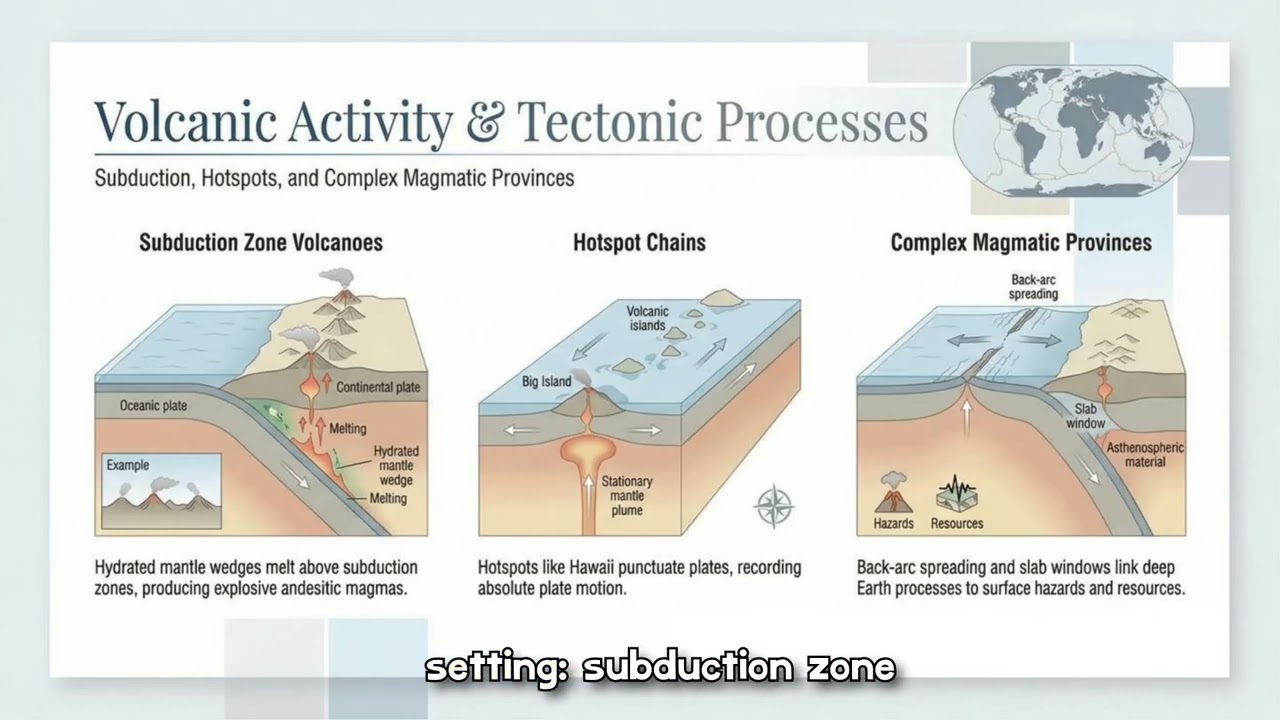 Volcanic Activity & Tectonic Processes

Subduction, Hotspots, and Complex Magmatic Provinces

Subduction Zone Volcanoes

Continental plate

Oceanic plate

Melting

Hydrated mantle wedge

Melting

Example

Hydrated mantle wedges melt above subduction zones, producing explosive andesitic magmas.

Hotspot Chains

Volcanic islands

Big Island

Stationary mantle plume

Hotspots like Hawaii punctuate plates, recording absolute plate motion.

Complex Magmatic Provinces

Back-arc spreading

Slab window

Asthenospheric material

Hazards

Resources

Back-arc spreading and slab windows link deep Earth processes to surface hazards and resources.

setting: subduction zone